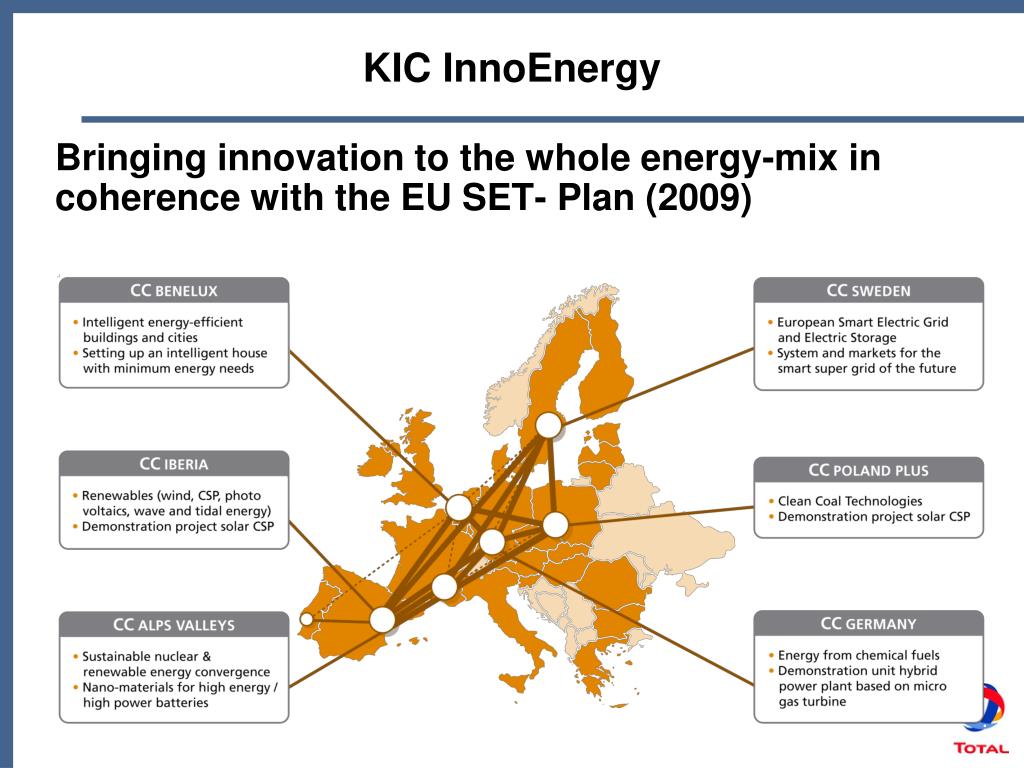 KIC InnoEnergy

Bringing innovation to the whole energy-mix in coherence with the EU SET- Plan (2009)

CC BENELUX
• Intelligent energy-efficient buildings and cities
• Setting up an intelligent house with minimum energy needs

CC IBERIA
• Renewables (wind, CSP, photo voltaics, wave and tidal energy)
• Demonstration project solar CSP

CC ALPS VALLEYS
• Sustainable nuclear & renewable energy convergence
• Nano-materials for high energy / high power batteries

CC SWEDEN
• European Smart Electric Grid and Electric Storage
• System and markets for the smart super grid of the future

CC POLAND PLUS
• Clean Coal Technologies
• Demonstration project solar CSP

CC GERMANY
• Energy from chemical fuels
• Demonstration unit hybrid power plant based on micro gas turbine

TOTAL